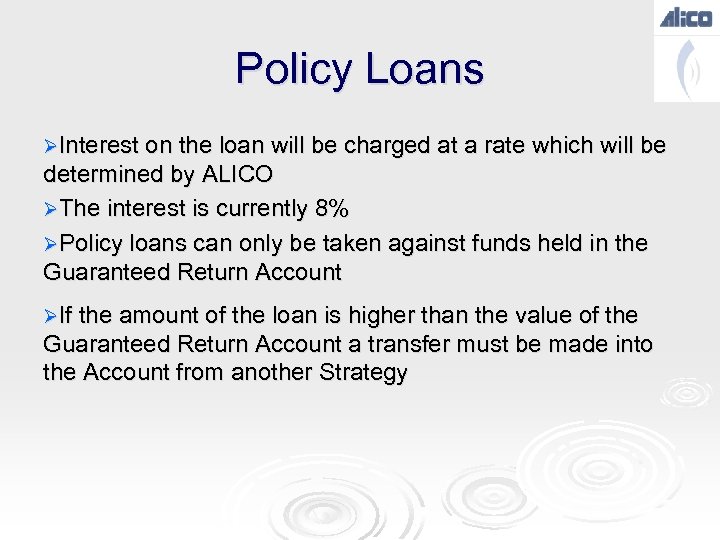 ALICO

Policy Loans

➢Interest on the loan will be charged at a rate which will be determined by ALICO

➢The interest is currently 8%

➢Policy loans can only be taken against funds held in the Guaranteed Return Account

➢If the amount of the loan is higher than the value of the Guaranteed Return Account a transfer must be made into the Account from another Strategy